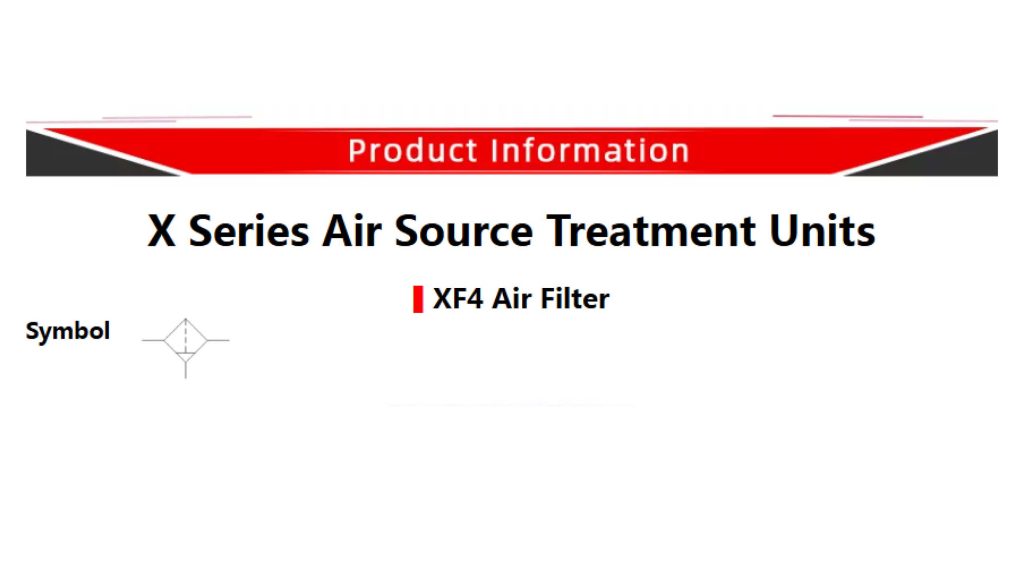 Product Information

X Series Air Source Treatment Units

XF4 Air Filter

Symbol